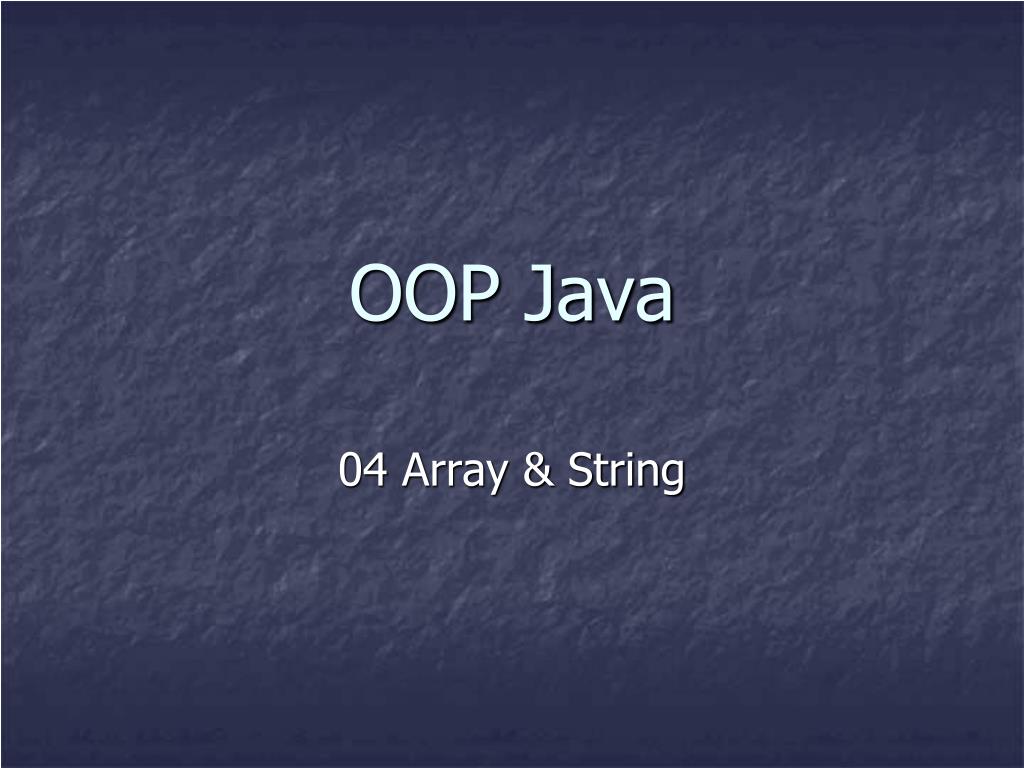 OOP Java

04 Array & String